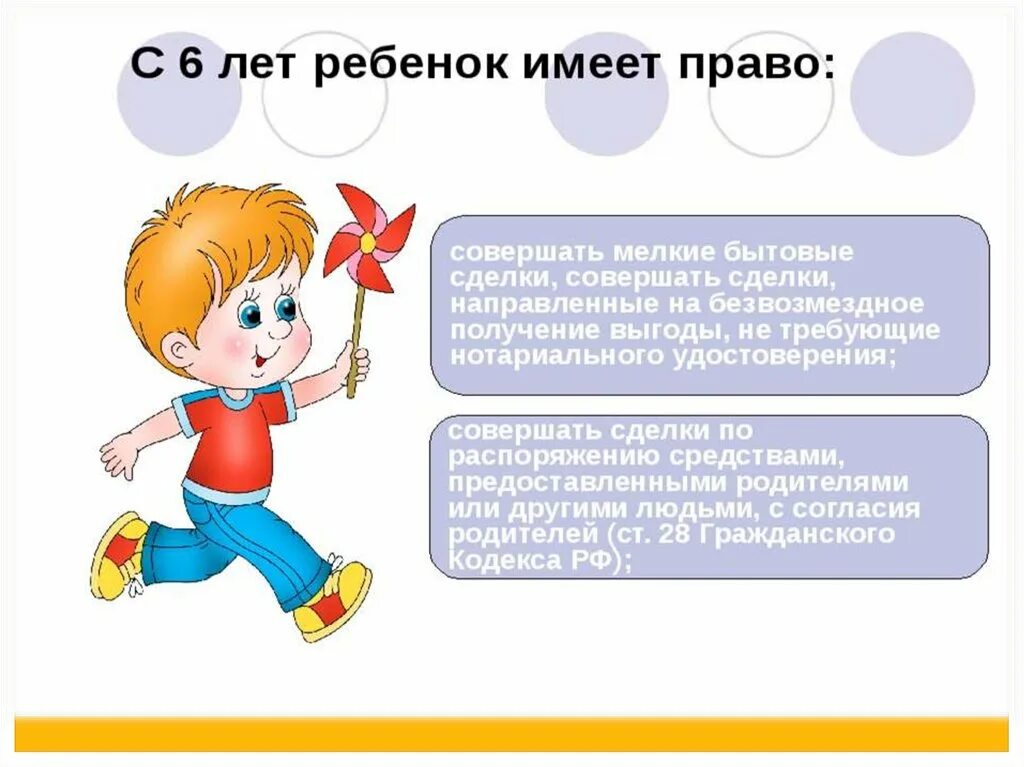 С 6 лет ребенок имеет право:

совершать мелкие бытовые сделки, совершать сделки, направленные на безвозмездное получение выгоды, не требующие нотариального удостоверения;

совершать сделки по распоряжению средствами, предоставленными родителями или другими людьми, с согласия родителей (ст. 28 Гражданского Кодекса РФ);